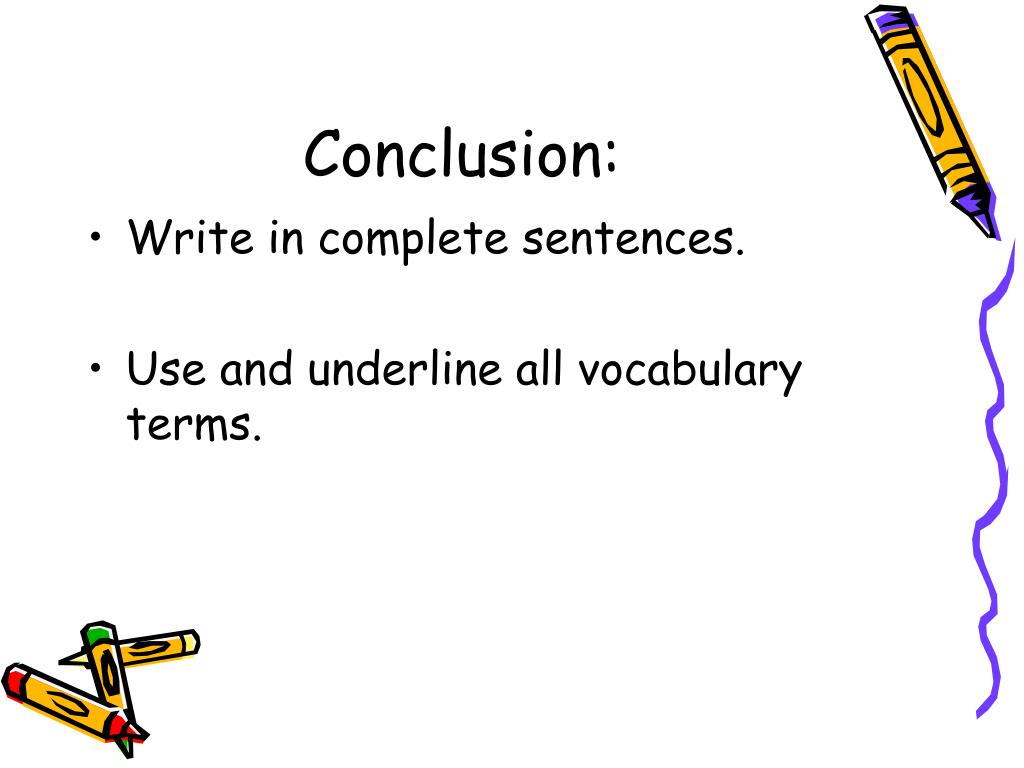 Conclusion:

• Write in complete sentences.

• Use and underline all vocabulary terms.